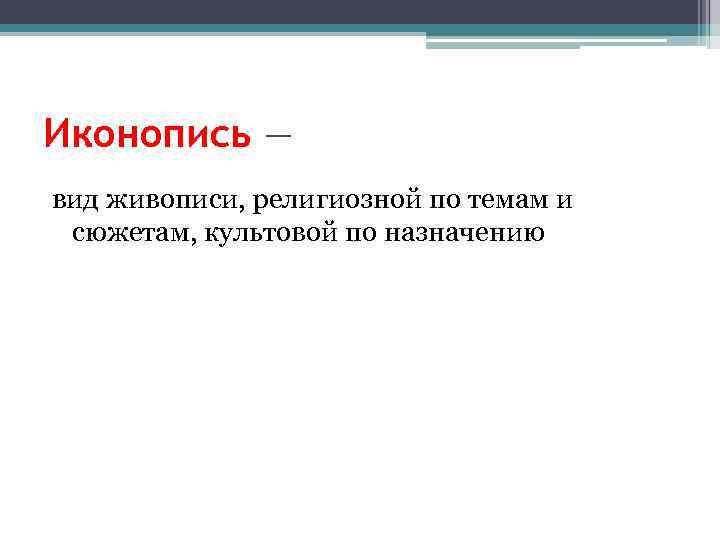 Иконопись —

вид живописи, религиозной по темам и сюжетам, культовой по назначению